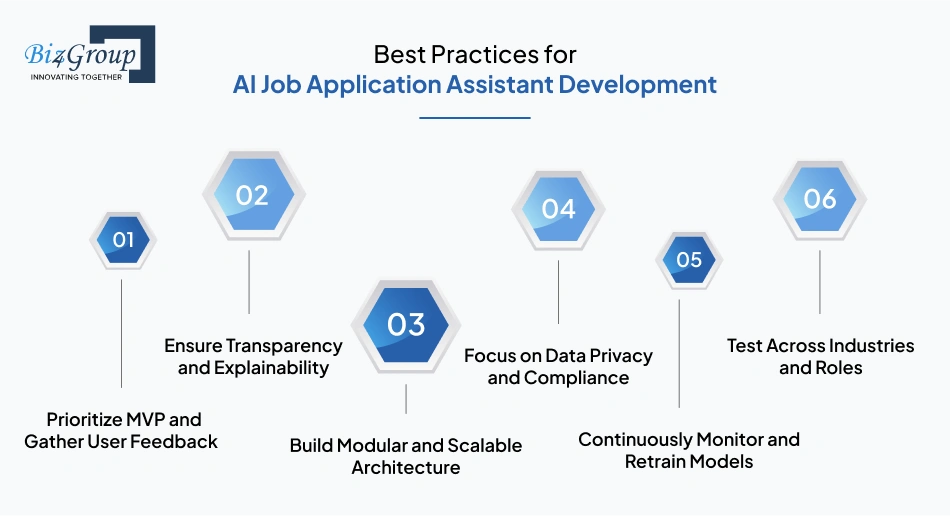 Biz4Group
INNOVATING TOGETHER

Best Practices for
AI Job Application Assistant Development

01
Prioritize MVP and Gather User Feedback

02
Ensure Transparency and Explainability

03
Build Modular and Scalable Architecture

04
Focus on Data Privacy and Compliance

05
Continuously Monitor and Retrain Models

06
Test Across Industries and Roles